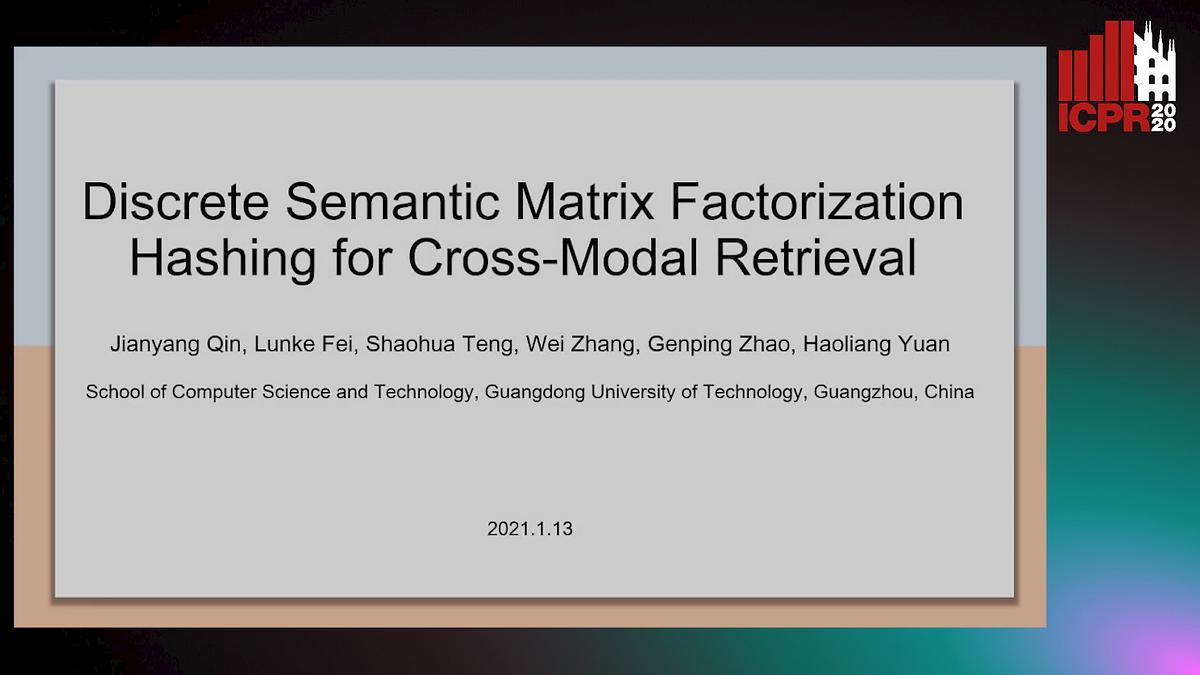 ICPR 2020

Discrete Semantic Matrix Factorization Hashing for Cross-Modal Retrieval

Jianyang Qin, Lunke Fei, Shaohua Teng, Wei Zhang, Genping Zhao, Haoliang Yuan

School of Computer Science and Technology, Guangdong University of Technology, Guangzhou, China

2021.1.13